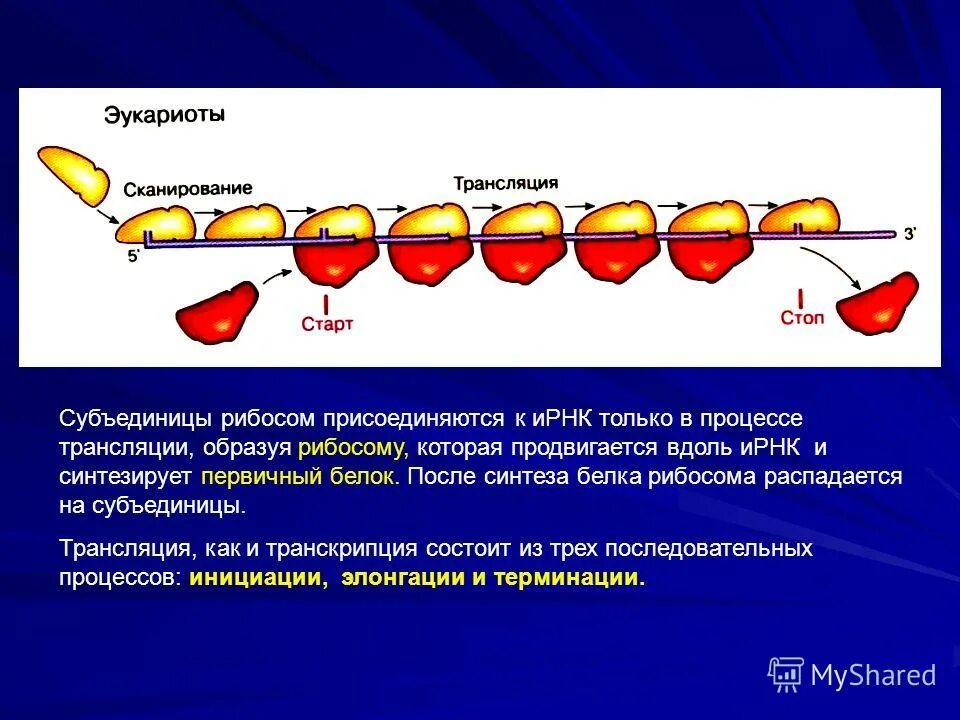 Эукариоты

Сканирование

Трансляция

5'

3'

Старт

Стоп

Субъединицы рибосом присоединяются к иРНК только в процессе трансляции, образуя рибосому, которая продвигается вдоль иРНК и синтезирует первичный белок. После синтеза белка рибосома распадается на субъединицы.

Трансляция, как и транскрипция состоит из трех последовательных процессов: инициации, элонгации и терминации.

MyShared